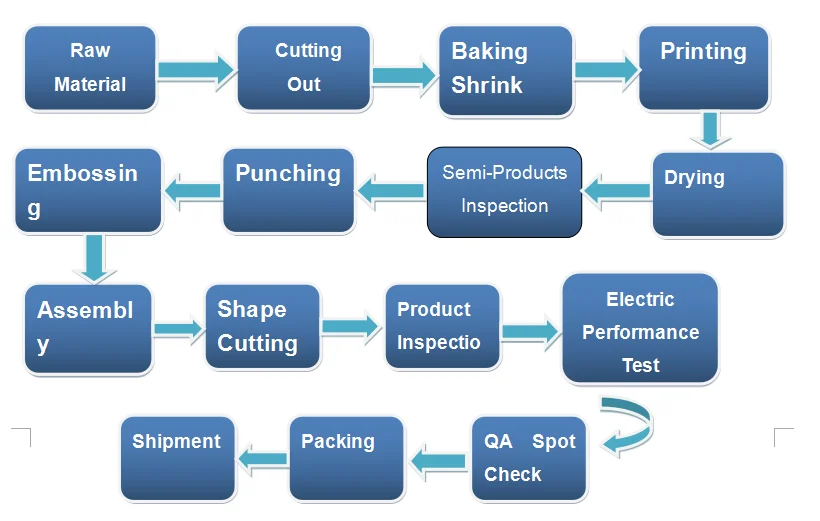 Raw Material

Cutting Out

Baking Shrink

Printing

Drying

Semi-Products Inspection

Punching

Embossin g

Assembl y

Shape Cutting

Product Inspectio

Electric Performance Test

QA Spot Check

Packing

Shipment